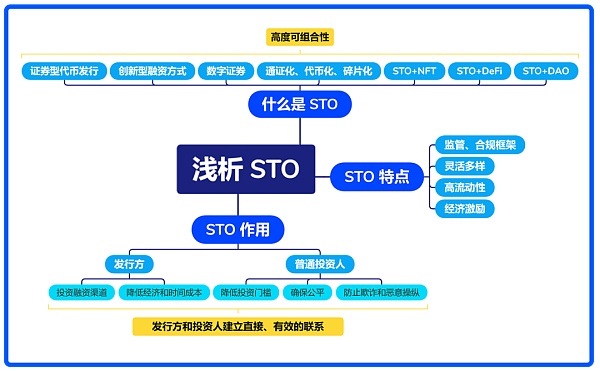 高度可组合性

证券型代币发行

创新型融资方式

数字证券

通证化、代币化、碎片化

STO+NFT

STO+DeFi

STO+DAO

什么是 STO

浅析 STO

STO 特点

监管、合规框架

灵活多样

高流动性

经济激励

STO 作用

发行方

普通投资人

投资融资渠道

降低经济和时间成本

降低投资门槛

确保公平

防止欺诈和恶意操纵

发行方和投资人建立直接、有效的联系